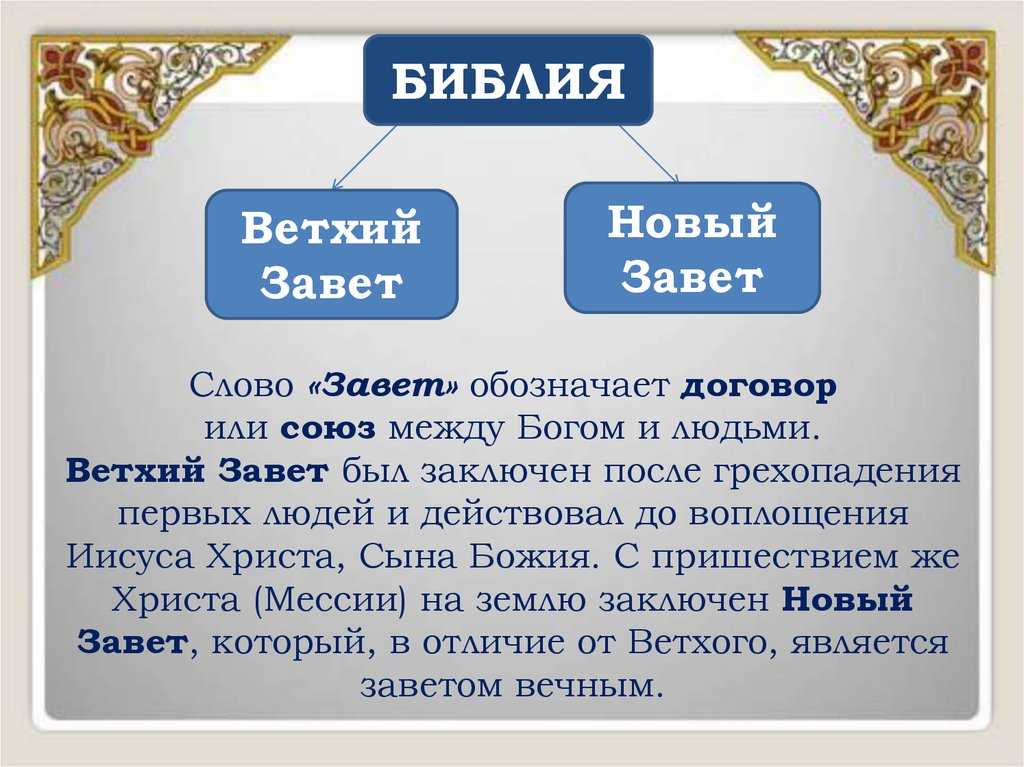 БИБЛИЯ

Ветхий Завет

Новый Завет

Слово «Завет» обозначает договор или союз между Богом и людьми. Ветхий Завет был заключен после грехопадения первых людей и действовал до воплощения Иисуса Христа, Сына Божия. С пришествием же Христа (Мессии) на землю заключен Новый Завет, который, в отличие от Ветхого, является заветом вечным.